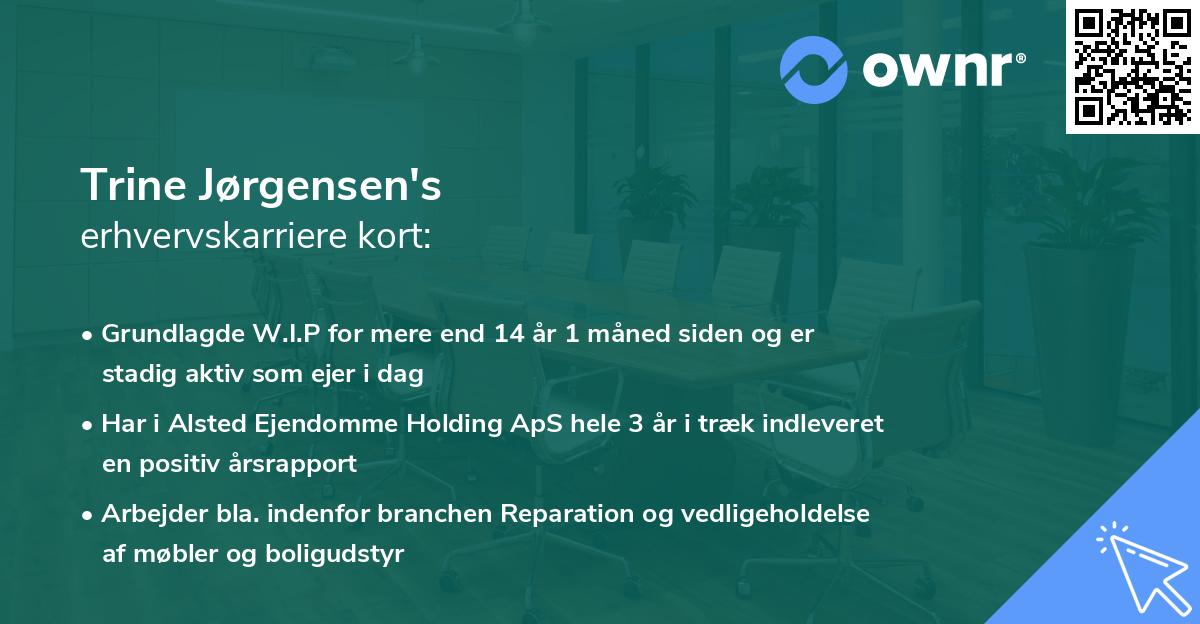 ownr®

Trine Jørgensen's
erhvervskarriere kort:

• Grundlagde W.I.P for mere end 14 år 1 måned siden og er stadig aktiv som ejer i dag

• Har i Alsted Ejendomme Holding ApS hele 3 år i træk indleveret en positiv årsrapport

• Arbejder bla. indenfor branchen Reparation og vedligeholdelse af møbler og boligudstyr